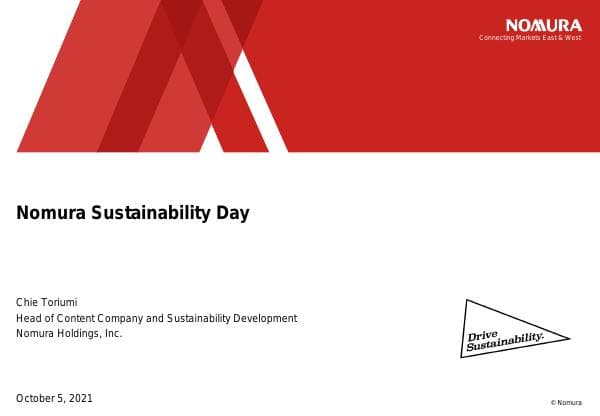 NOMURA
Connecting Markets East & West

Nomura Sustainability Day

Chie Toriumi
Head of Content Company and Sustainability Development
Nomura Holdings, Inc.

Drive Sustainability.

October 5, 2021

© Nomura